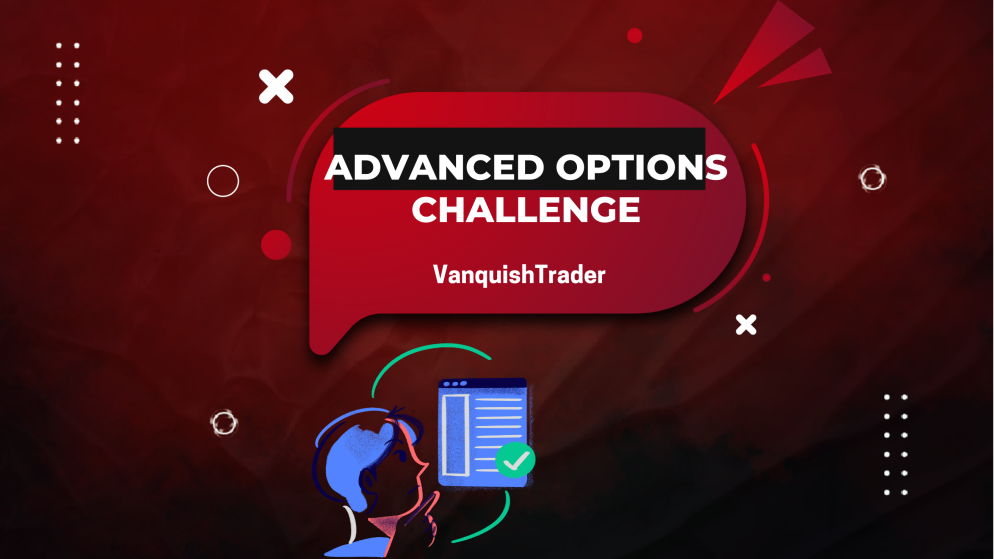 ADVANCED OPTIONS CHALLENGE

VanquishTrader